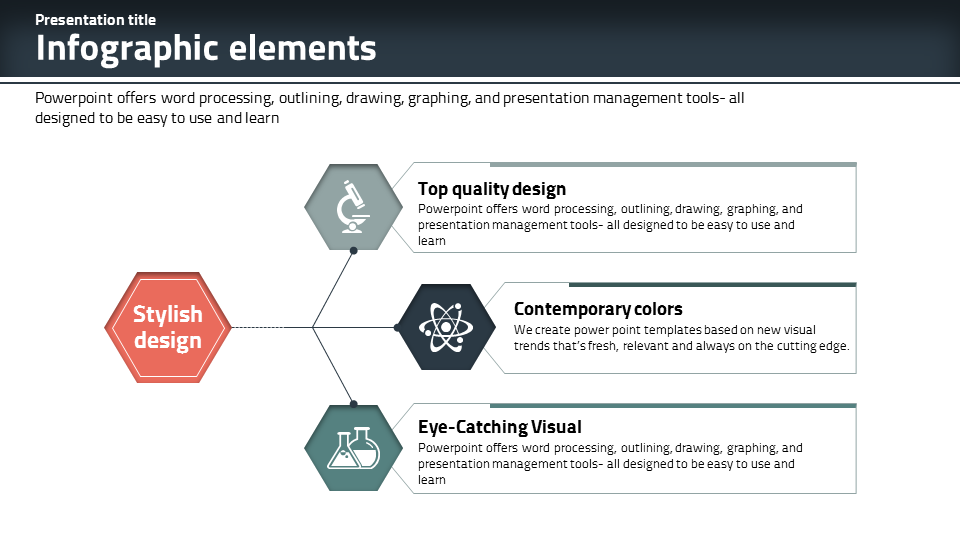 Presentation title

Infographic elements

Powerpoint offers word processing, outlining, drawing, graphing, and presentation management tools- all designed to be easy to use and learn

Stylish design

Top quality design

Powerpoint offers word processing, outlining, drawing, graphing, and presentation management tools- all designed to be easy to use and learn

Contemporary colors

We create power point templates based on new visual trends that's fresh, relevant and always on the cutting edge.

Eye-Catching Visual

Powerpoint offers word processing, outlining, drawing, graphing, and presentation management tools- all designed to be easy to use and learn